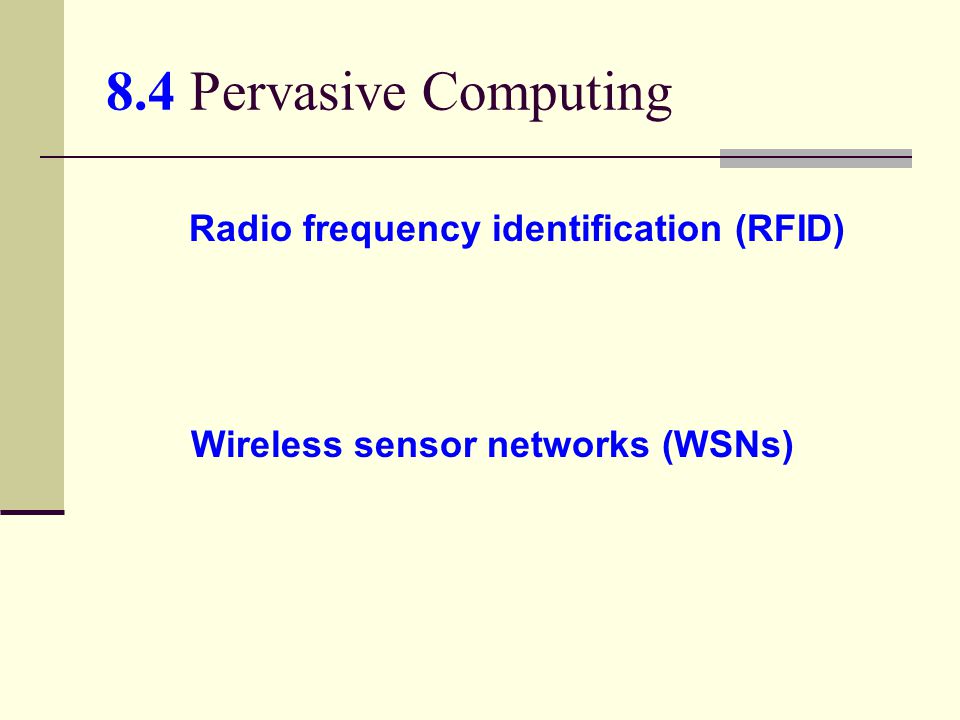 8.4 Pervasive Computing

Radio frequency identification (RFID)

Wireless sensor networks (WSNs)